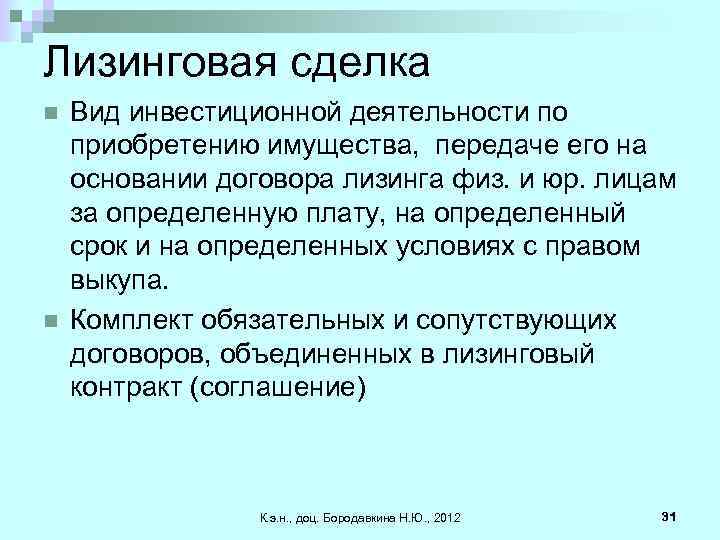 Лизинговая сделка

Вид инвестиционной деятельности по приобретению имущества, передаче его на основании договора лизинга физ. и юр. лицам за определенную плату, на определенный срок и на определенных условиях с правом выкупа.

Комплект обязательных и сопутствующих договоров, объединенных в лизинговый контракт (соглашение)

К.э.н., доц. Бородавкина Н.Ю., 2012

31